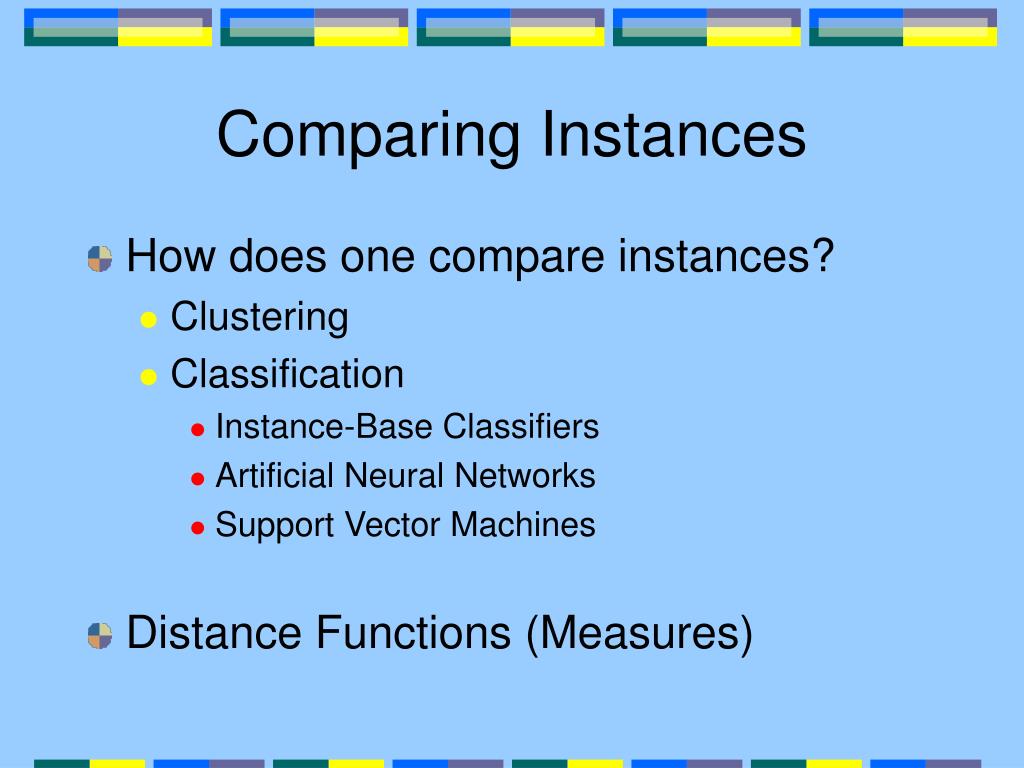 Comparing Instances

How does one compare instances?

Clustering

Classification

Instance-Base Classifiers

Artificial Neural Networks

Support Vector Machines

Distance Functions (Measures)